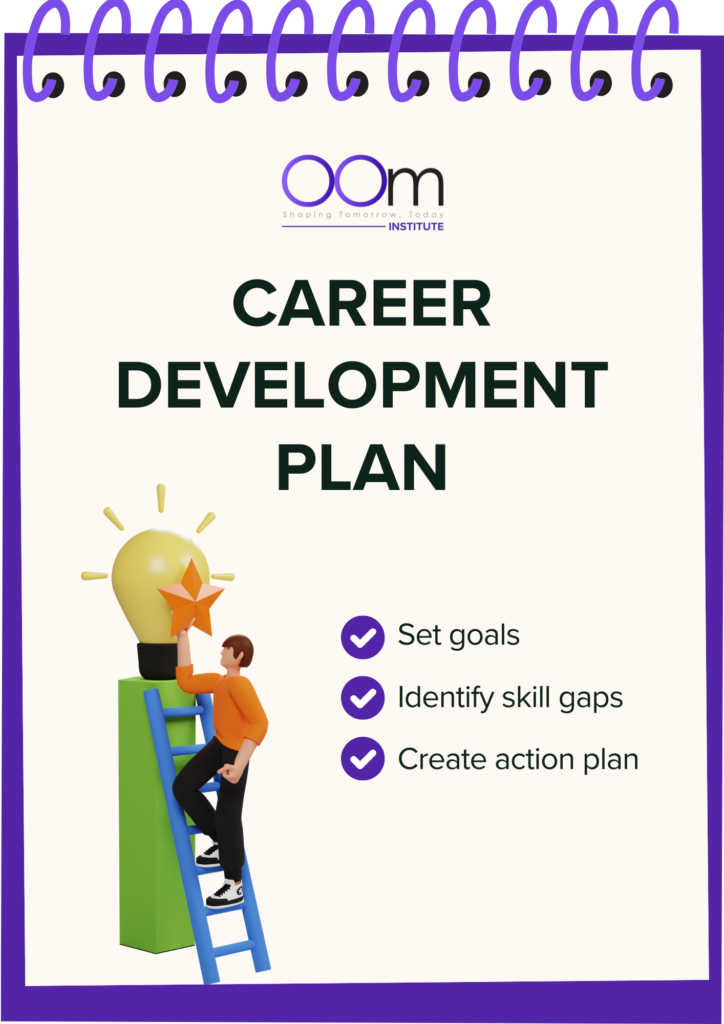 OOm
Shaping Tomorrow, Today
INSTITUTE

CAREER DEVELOPMENT PLAN

Set goals

Identify skill gaps

Create action plan